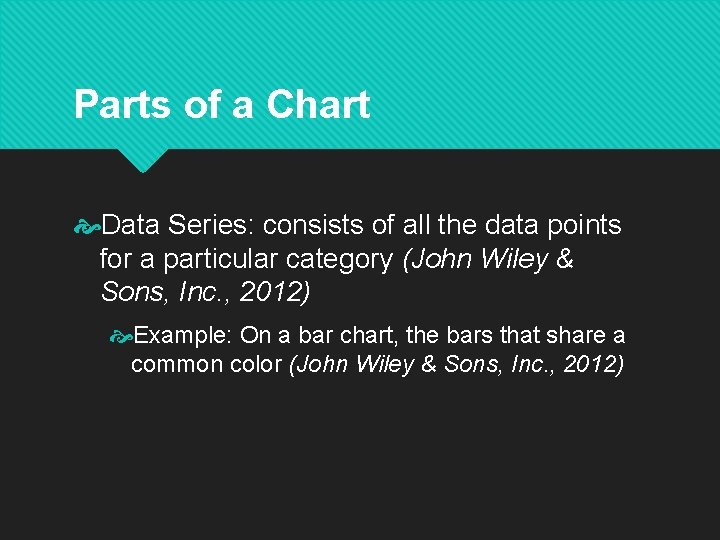 Parts of a Chart

Data Series: consists of all the data points for a particular category (John Wiley & Sons, Inc., 2012)

Example: On a bar chart, the bars that share a common color (John Wiley & Sons, Inc., 2012)